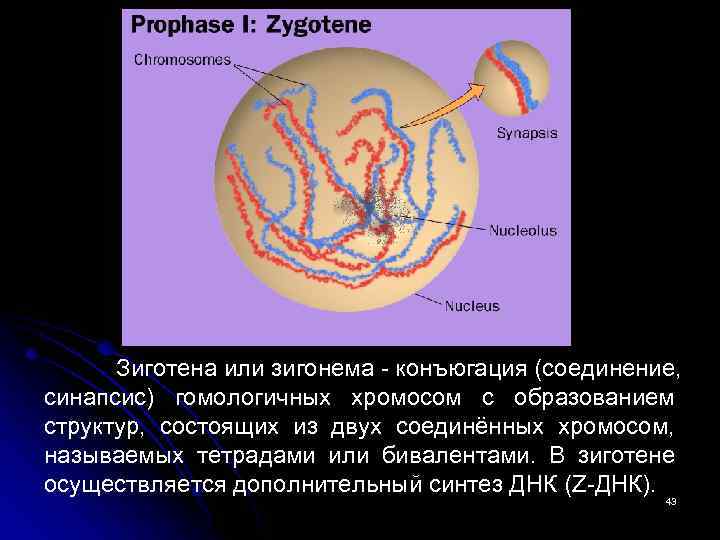 Prophase I: Zygotene

Chromosomes

Synapsis

Nucleolus

Nucleus

Зиготена или зигонема - конъюгация (соединение, синапсис) гомологичных хромосом с образованием структур, состоящих из двух соединённых хромосом, называемых тетрадами или бивалентами. В зиготене осуществляется дополнительный синтез ДНК (Z-ДНК).

43